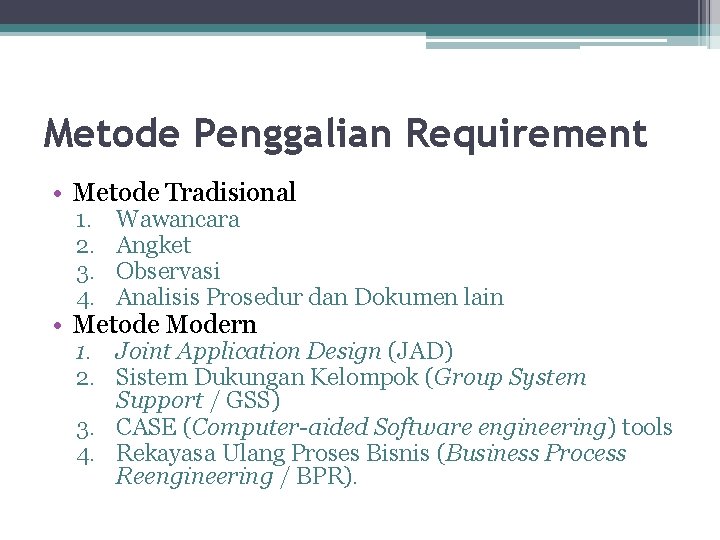 Metode Penggalian Requirement

• Metode Tradisional
1. Wawancara
2. Angket
3. Observasi
4. Analisis Prosedur dan Dokumen lain
• Metode Modern
1. Joint Application Design (JAD)
2. Sistem Dukungan Kelompok (Group System Support / GSS)
3. CASE (Computer-aided Software engineering) tools
4. Rekayasa Ulang Proses Bisnis (Business Process Reengineering / BPR).